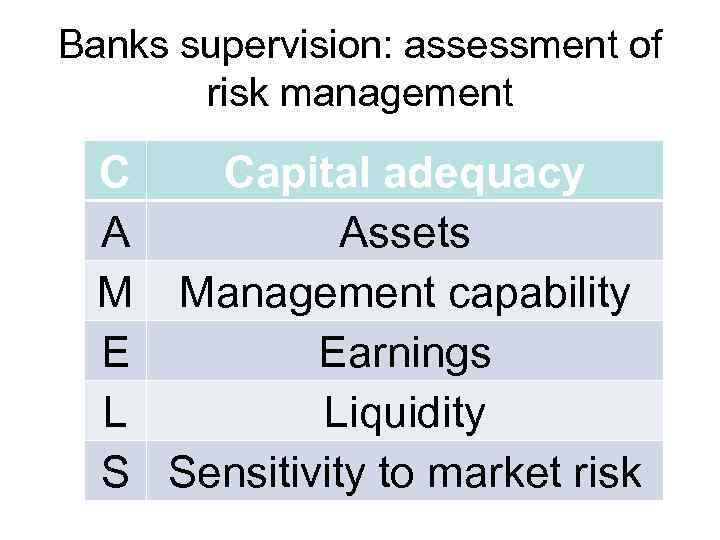 Banks supervision: assessment of risk management

| C | Capital adequacy |
|---|---|
| A | Assets |
| M | Management capability |
| E | Earnings |
| L | Liquidity |
| S | Sensitivity to market risk |